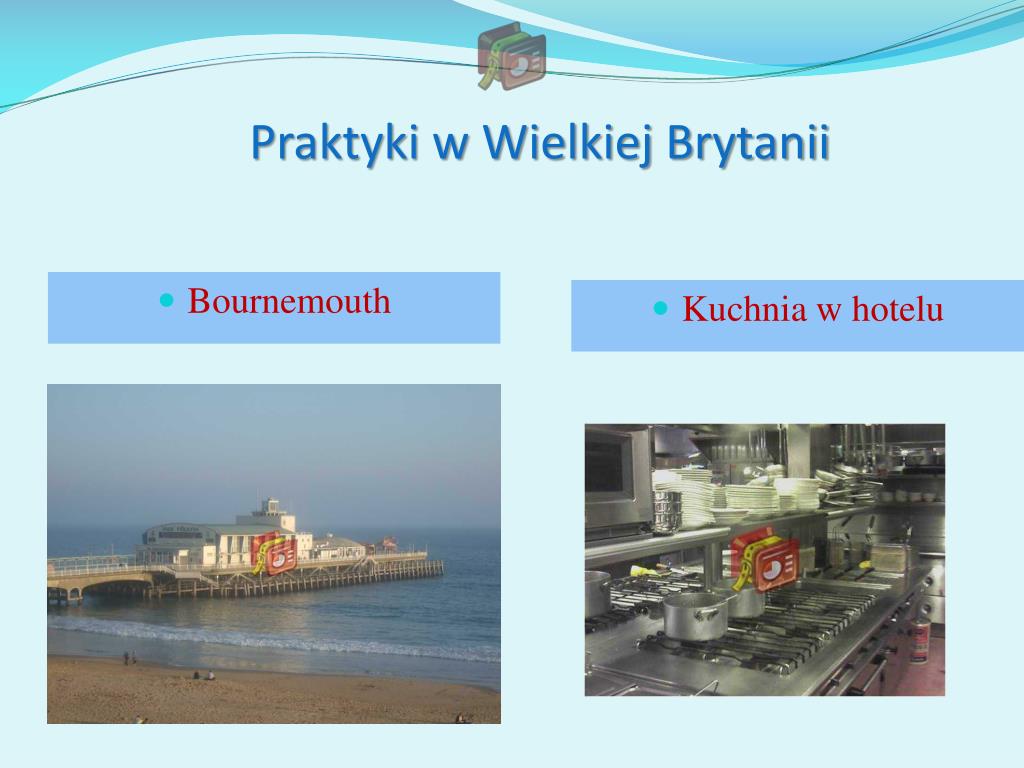 Praktyki w Wielkiej Brytanii

Bournemouth

Kuchnia w hotelu